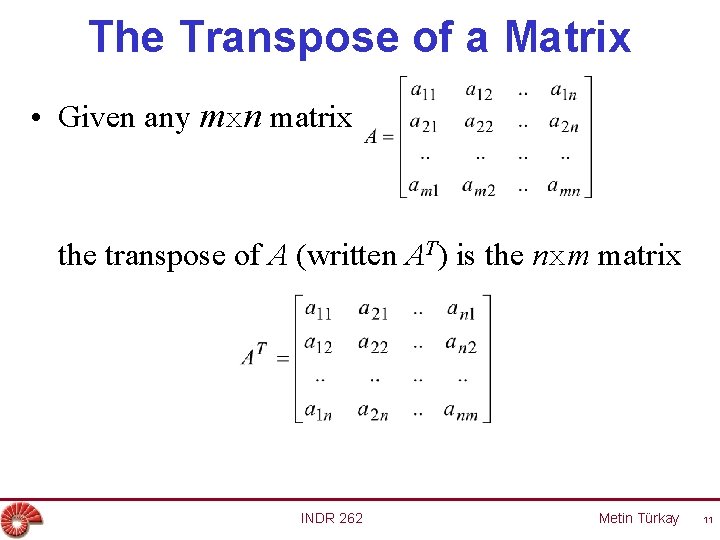 The Transpose of a Matrix

• Given any $m \times n$ matrix $A = \begin{bmatrix} a_{11} & a_{12} & .. & a_{1n} \\ a_{21} & a_{22} & .. & a_{2n} \\ .. & .. & .. & .. \\ a_{m1} & a_{m2} & .. & a_{mn} \end{bmatrix}$

the transpose of $A$ (written $A^T$) is the $n \times m$ matrix

$A^T = \begin{bmatrix} a_{11} & a_{21} & .. & a_{n1} \\ a_{12} & a_{22} & .. & a_{n2} \\ .. & .. & .. & .. \\ a_{1n} & a_{2n} & .. & a_{nm} \end{bmatrix}$

INDR 262

Metin Türkay

11